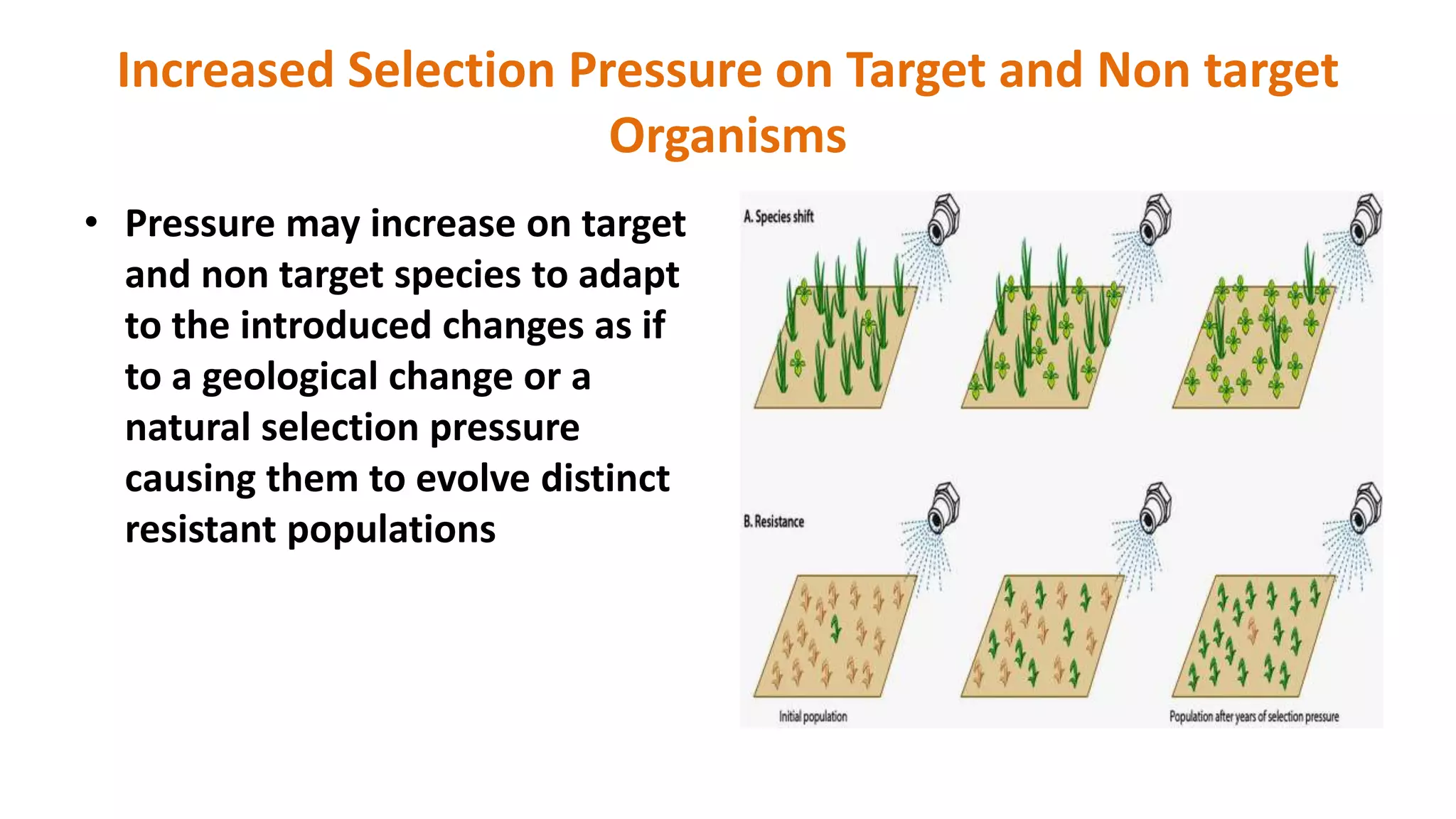 Increased Selection Pressure on Target and Non target Organisms

• Pressure may increase on target and non target species to adapt to the introduced changes as if to a geological change or a natural selection pressure causing them to evolve distinct resistant populations

A. Species shift

B. Resistance

Initial population

Population after years of selection pressure